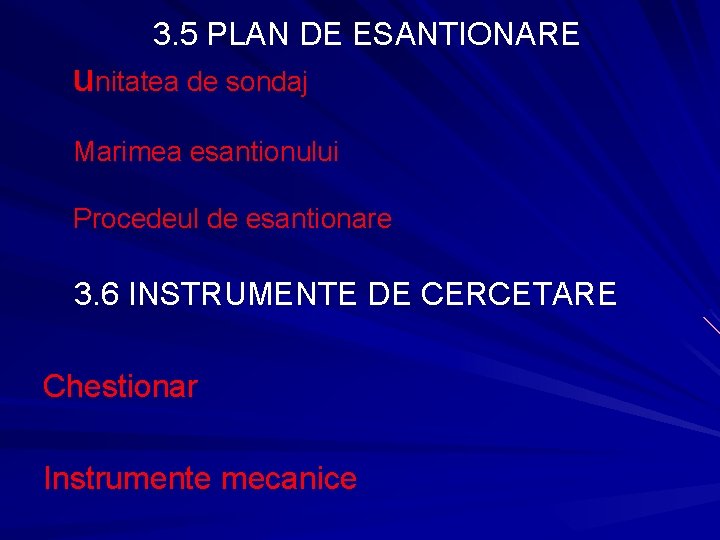 3.5 PLAN DE ESANTIONARE

Unitatea de sondaj

Marimea esantionului

Procedeul de esantionare

3.6 INSTRUMENTE DE CERCETARE

Chestionar

Instrumente mecanice